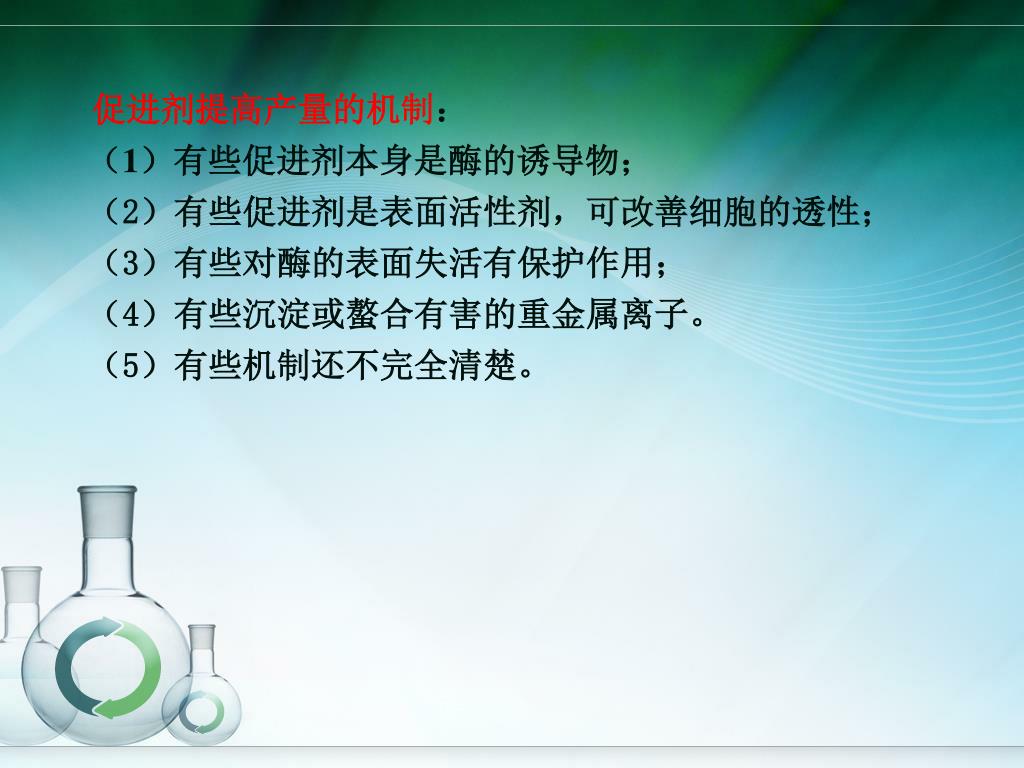 促进剂提高产量的机制：

（1）有些促进剂本身是酶的诱导物；

（2）有些促进剂是表面活性剂，可改善细胞的透性；

（3）有些对酶的表面失活有保护作用；

（4）有些沉淀或螯合有害的重金属离子。

（5）有些机制还不完全清楚。